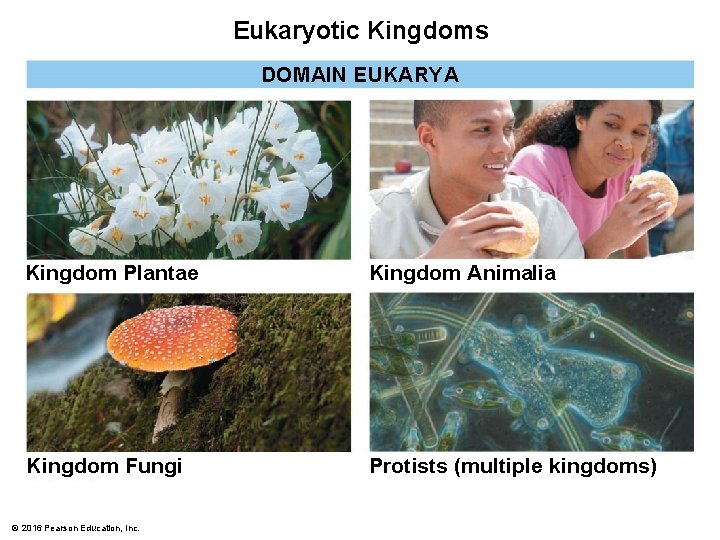 Eukaryotic Kingdoms

DOMAIN EUKARYA

Kingdom Plantae

Kingdom Animalia

Kingdom Fungi

Protists (multiple kingdoms)

© 2016 Pearson Education, Inc.